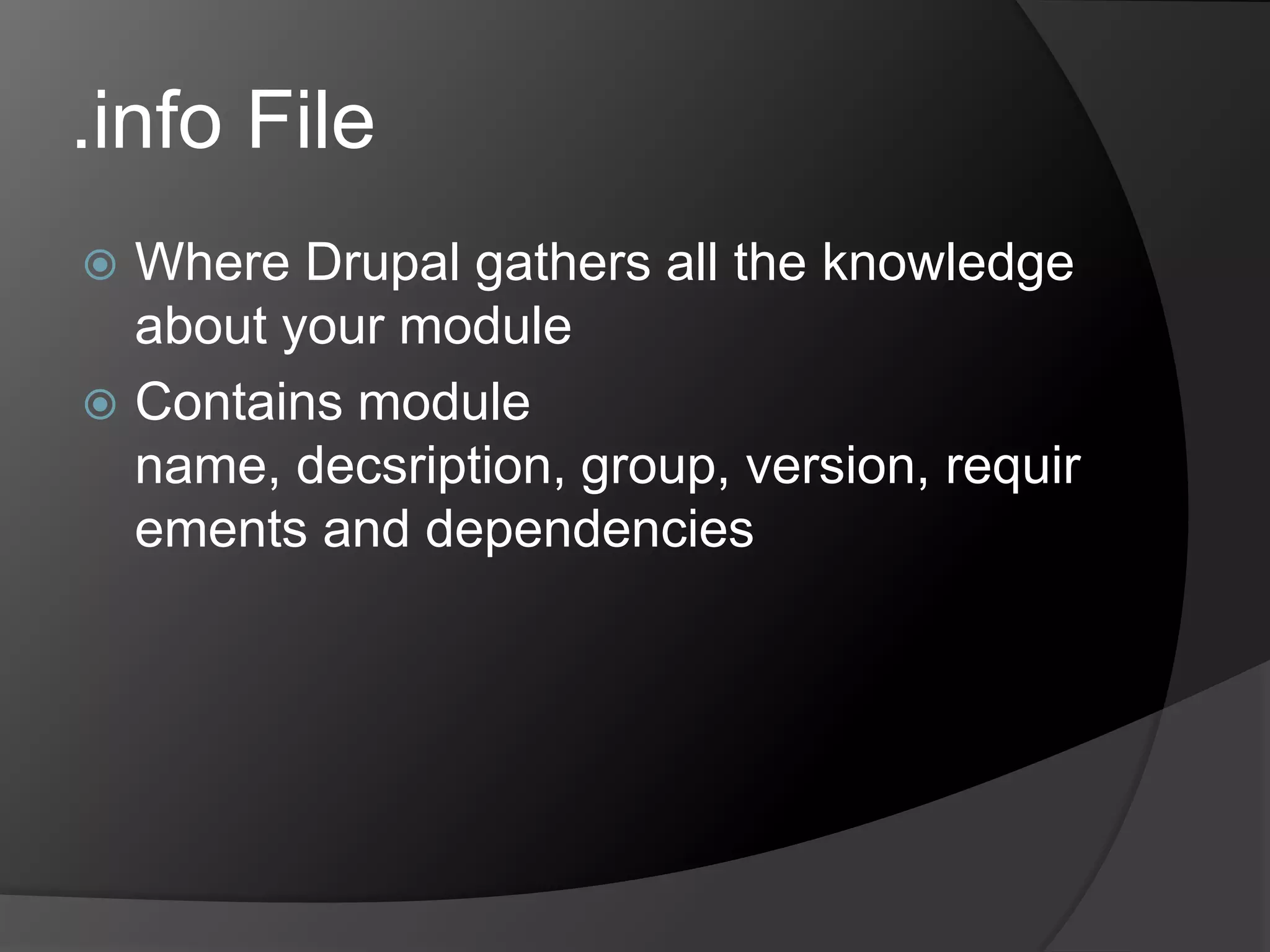 .info File

Where Drupal gathers all the knowledge about your module

Contains module name, decsription, group, version, requirements and dependencies